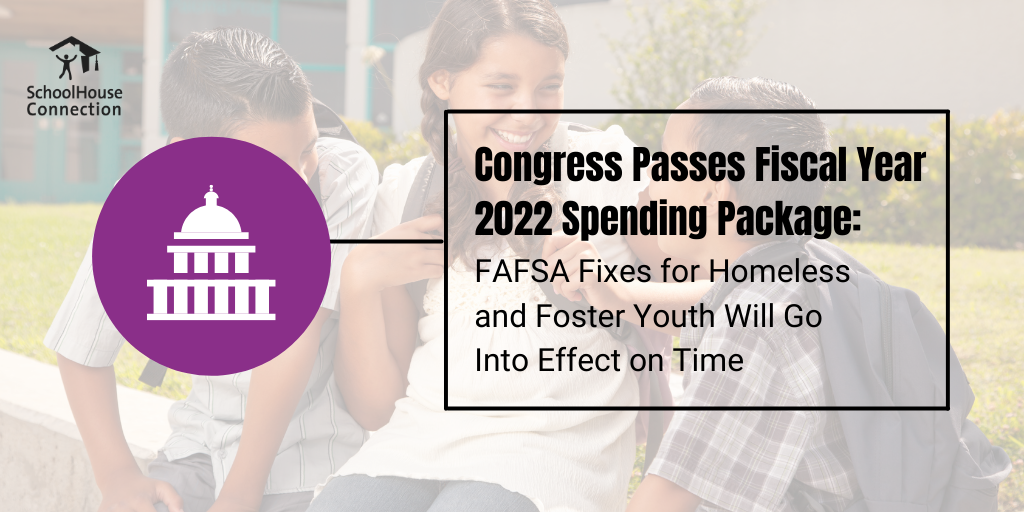 SchoolHouse Connection

Congress Passes Fiscal Year 2022 Spending Package:

FAFSA Fixes for Homeless and Foster Youth Will Go Into Effect on Time